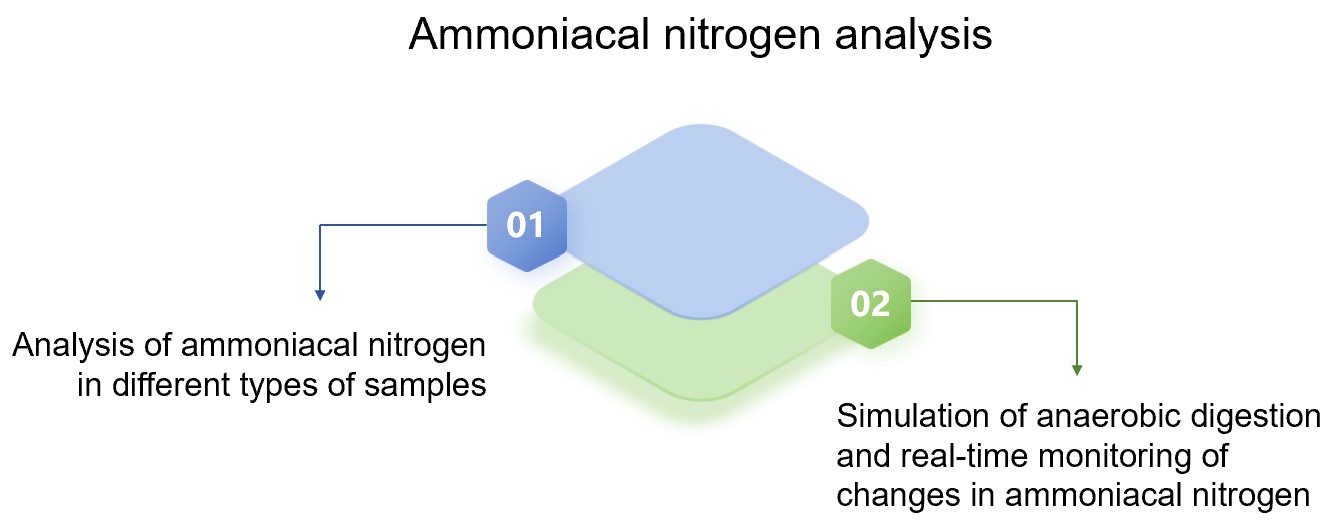 Ammoniacal nitrogen analysis

01

Analysis of ammoniacal nitrogen in different types of samples

02

Simulation of anaerobic digestion and real-time monitoring of changes in ammoniacal nitrogen